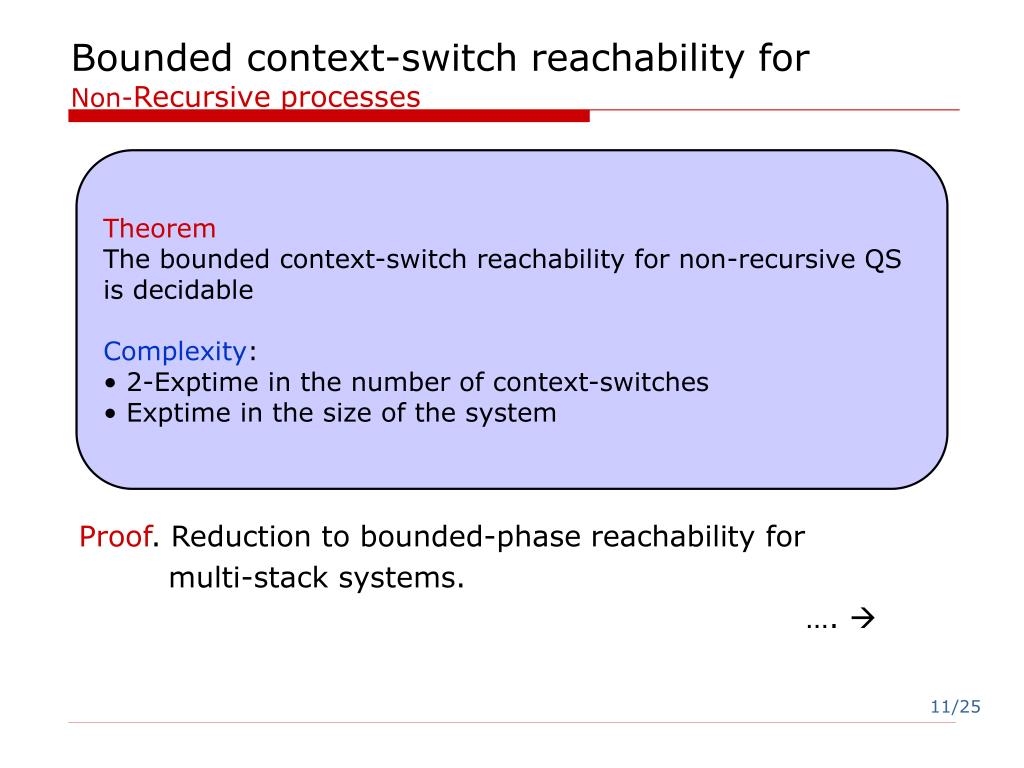 Bounded context-switch reachability for
Non-Recursive processes

Theorem
The bounded context-switch reachability for non-recursive QS is decidable

Complexity:
• 2-Exptime in the number of context-switches
• Exptime in the size of the system

Proof. Reduction to bounded-phase reachability for multi-stack systems.

…. →

11/25